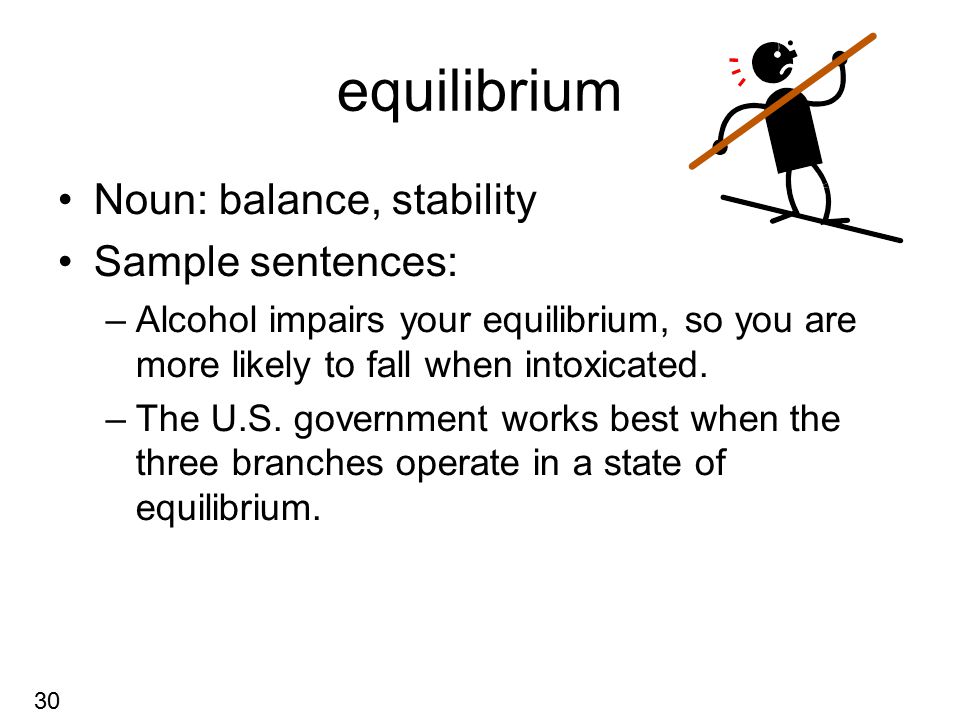 equilibrium

• Noun: balance, stability
• Sample sentences:
– Alcohol impairs your equilibrium, so you are more likely to fall when intoxicated.
– The U.S. government works best when the three branches operate in a state of equilibrium.

30